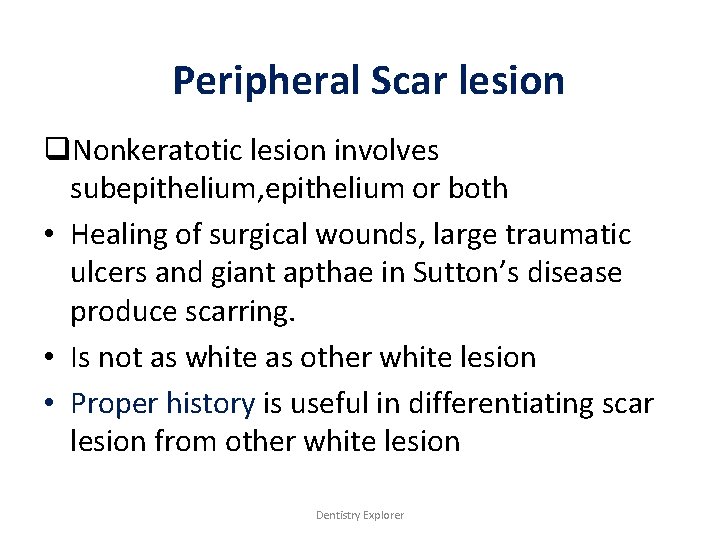 Peripheral Scar lesion

❑Nonkeratotic lesion involves subepithelium,epithelium or both

• Healing of surgical wounds, large traumatic ulcers and giant apthae in Sutton's disease produce scarring.

• Is not as white as other white lesion

• Proper history is useful in differentiating scar lesion from other white lesion

Dentistry Explorer